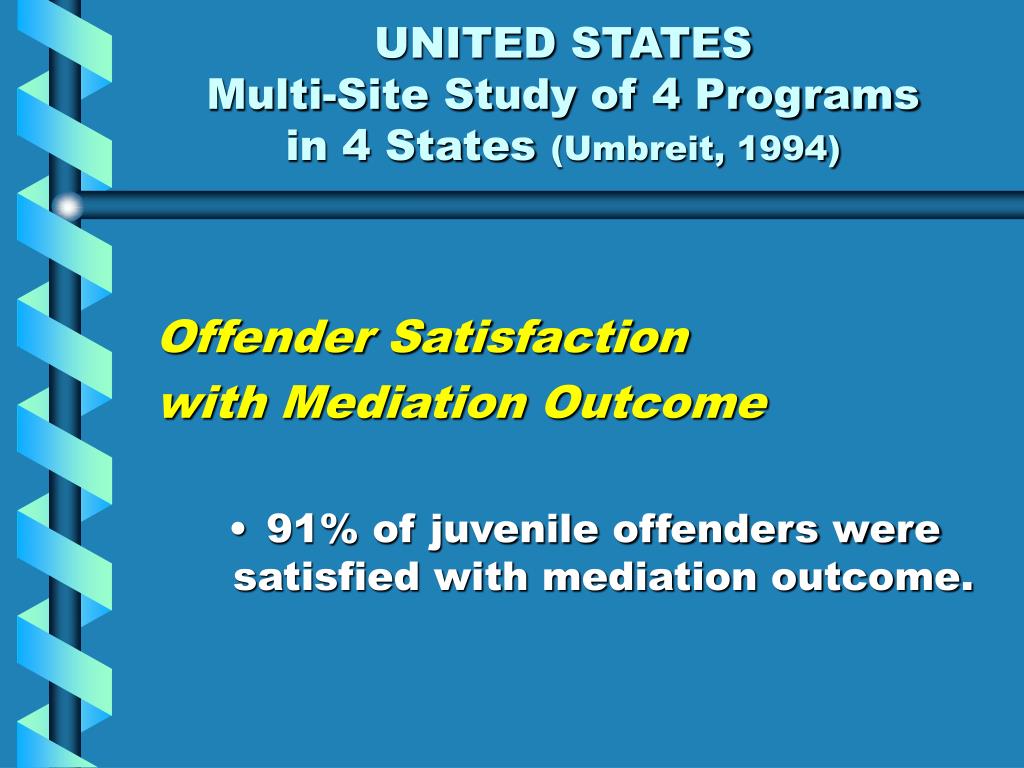 UNITED STATES
Multi-Site Study of 4 Programs
in 4 States (Umbreit, 1994)

Offender Satisfaction
with Mediation Outcome

• 91% of juvenile offenders were satisfied with mediation outcome.